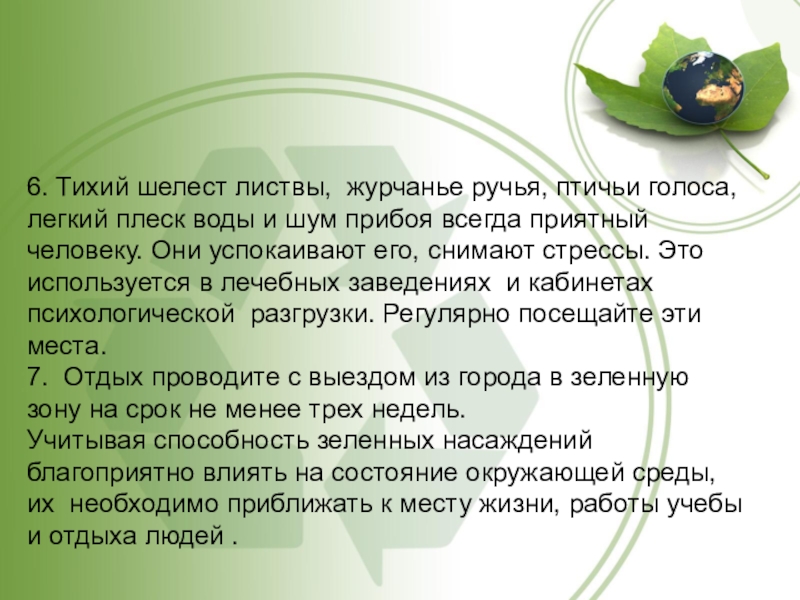 6. Тихий шелест листвы,  журчанье ручья, птичьи голоса, легкий плеск воды и шум прибоя всегда приятный человеку. Они успокаивают его, снимают стрессы. Это используется в лечебных заведениях  и кабинетах психологической  разгрузки. Регулярно посещайте эти места.
7.  Отдых проводите с выездом из города в зеленную зону на срок не менее трех недель.
Учитывая способность зеленных насаждений благоприятно влиять на состояние окружающей среды, их  необходимо приближать к месту жизни, работы учебы и отдыха людей .